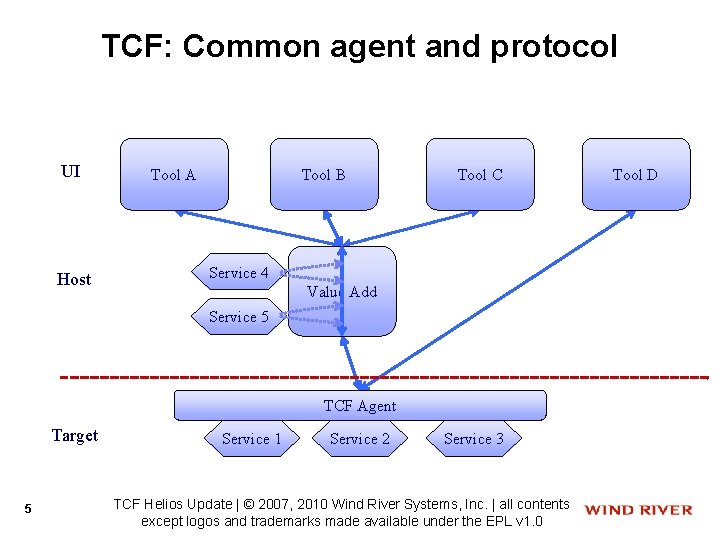 TCF: Common agent and protocol

UI

Tool A

Tool B

Tool C

Tool D

Host

Service 4

Service 5

Value Add

TCF Agent

Target

Service 1

Service 2

Service 3

5

TCF Helios Update | © 2007, 2010 Wind River Systems, Inc. | all contents except logos and trademarks made available under the EPL v1.0

WIND RIVER